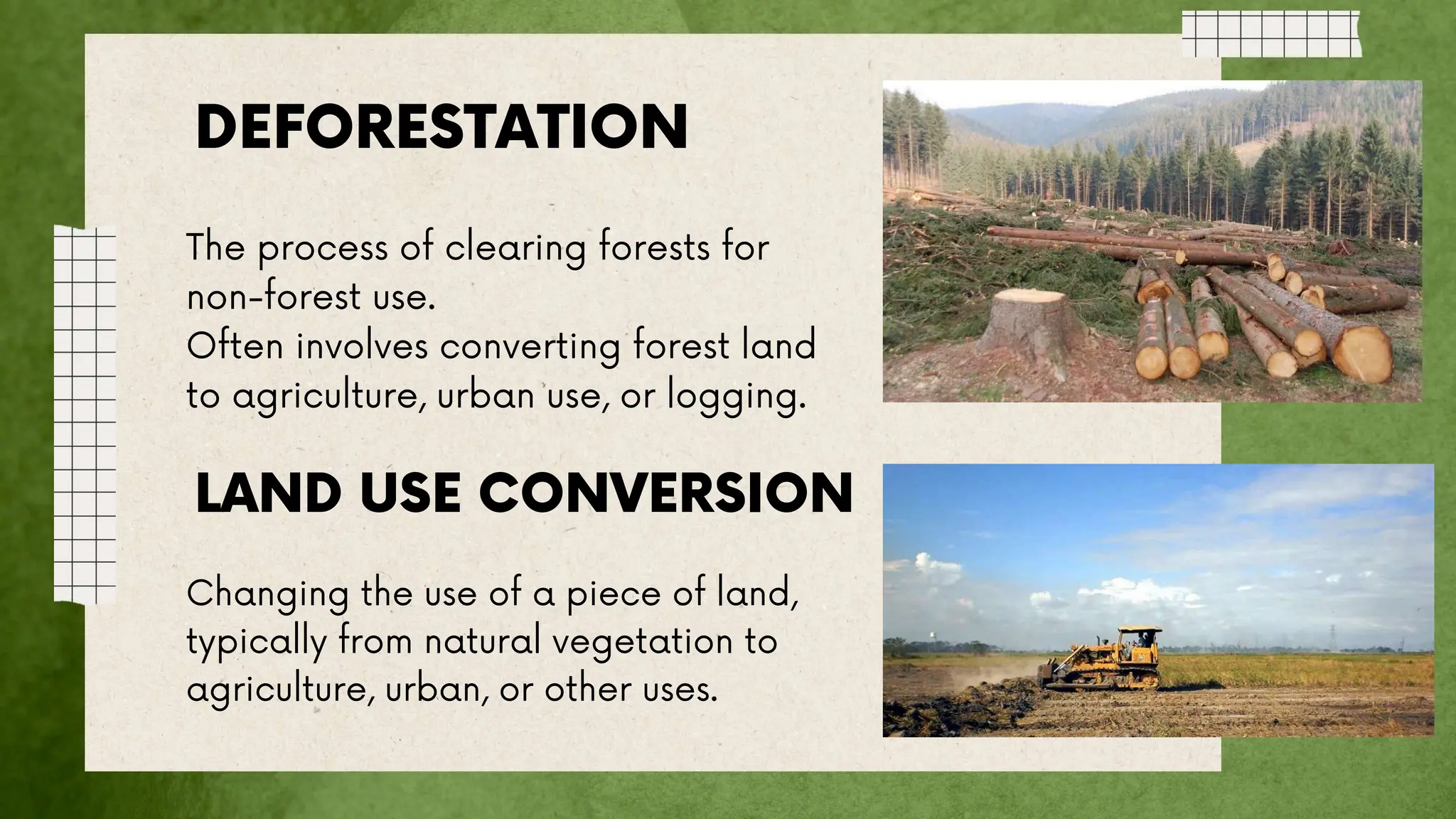 DEFORESTATION

The process of clearing forests for non-forest use.
Often involves converting forest land to agriculture, urban use, or logging.

LAND USE CONVERSION

Changing the use of a piece of land, typically from natural vegetation to agriculture, urban, or other uses.